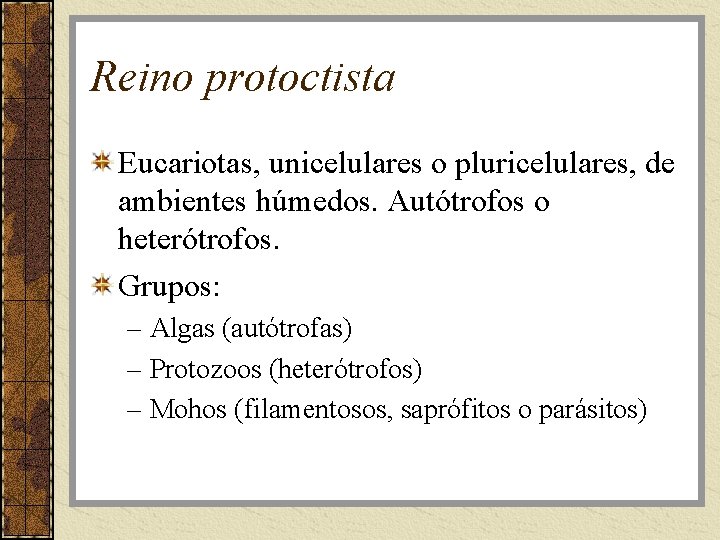 Reino protoctista

Eucariotas, unicelulares o pluricelulares, de ambientes húmedos. Autótrofos o heterótrofos.

Grupos:

– Algas (autótrofas)

– Protozoos (heterótrofos)

– Mohos (filamentosos, saprófitos o parásitos)